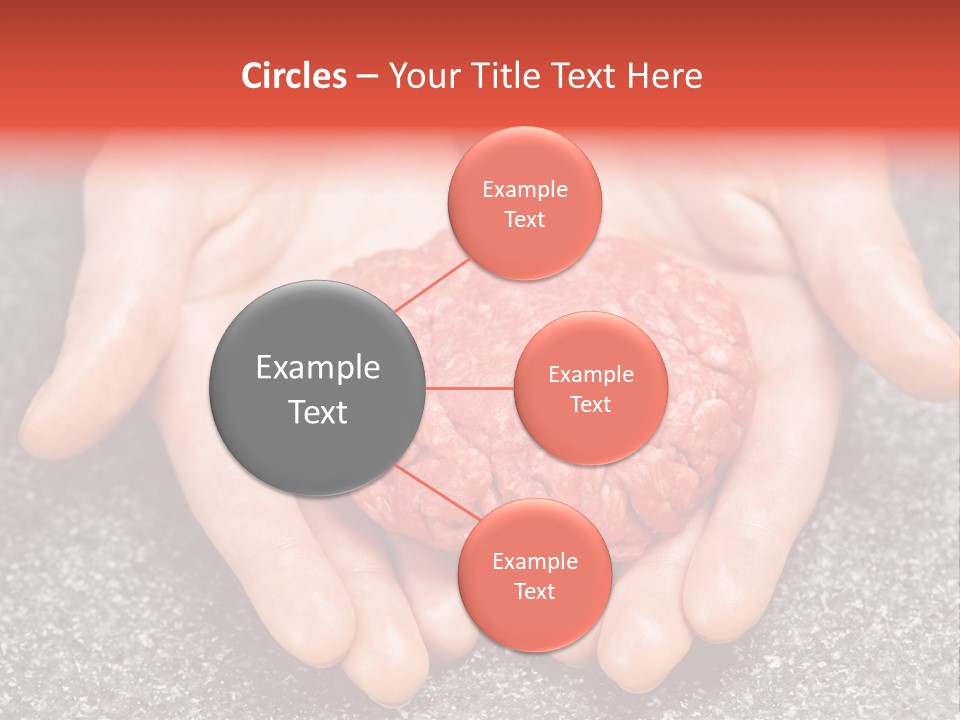 Circles – Your Title Text Here

Example Text

Example Text

Example Text

Example Text